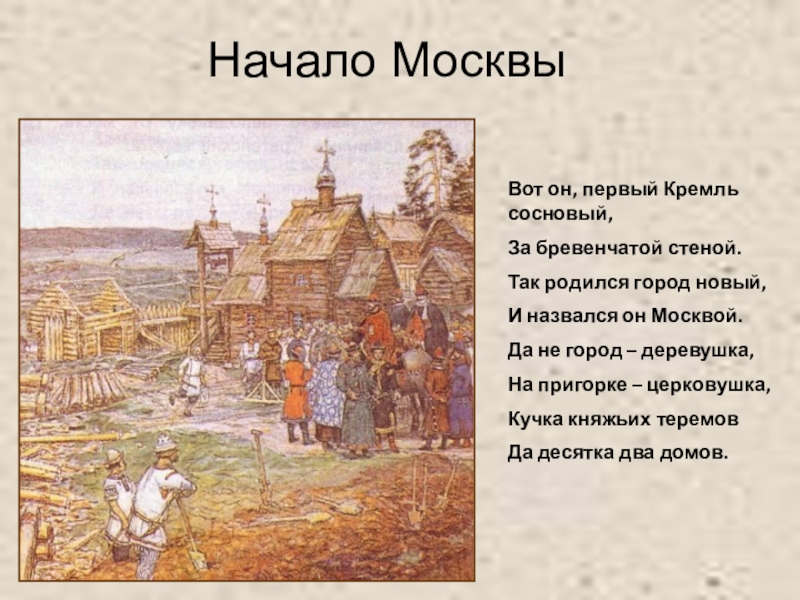 Начало Москвы

Вот он, первый Кремль сосновый,

За бревенчатой стеной.

Так родился город новый,

И назвался он Москвой.

Да не город – деревушка,

На пригорке – церковушка,

Кучка княжьих теремов

Да десятка два домов.